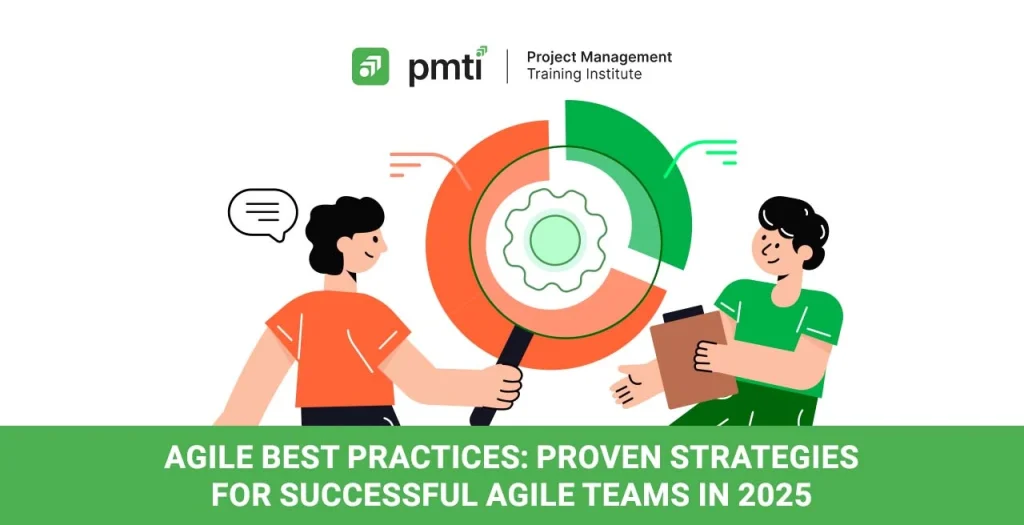 pmti

Project Management
Training Institute

AGILE BEST PRACTICES: PROVEN STRATEGIES FOR SUCCESSFUL AGILE TEAMS IN 2025